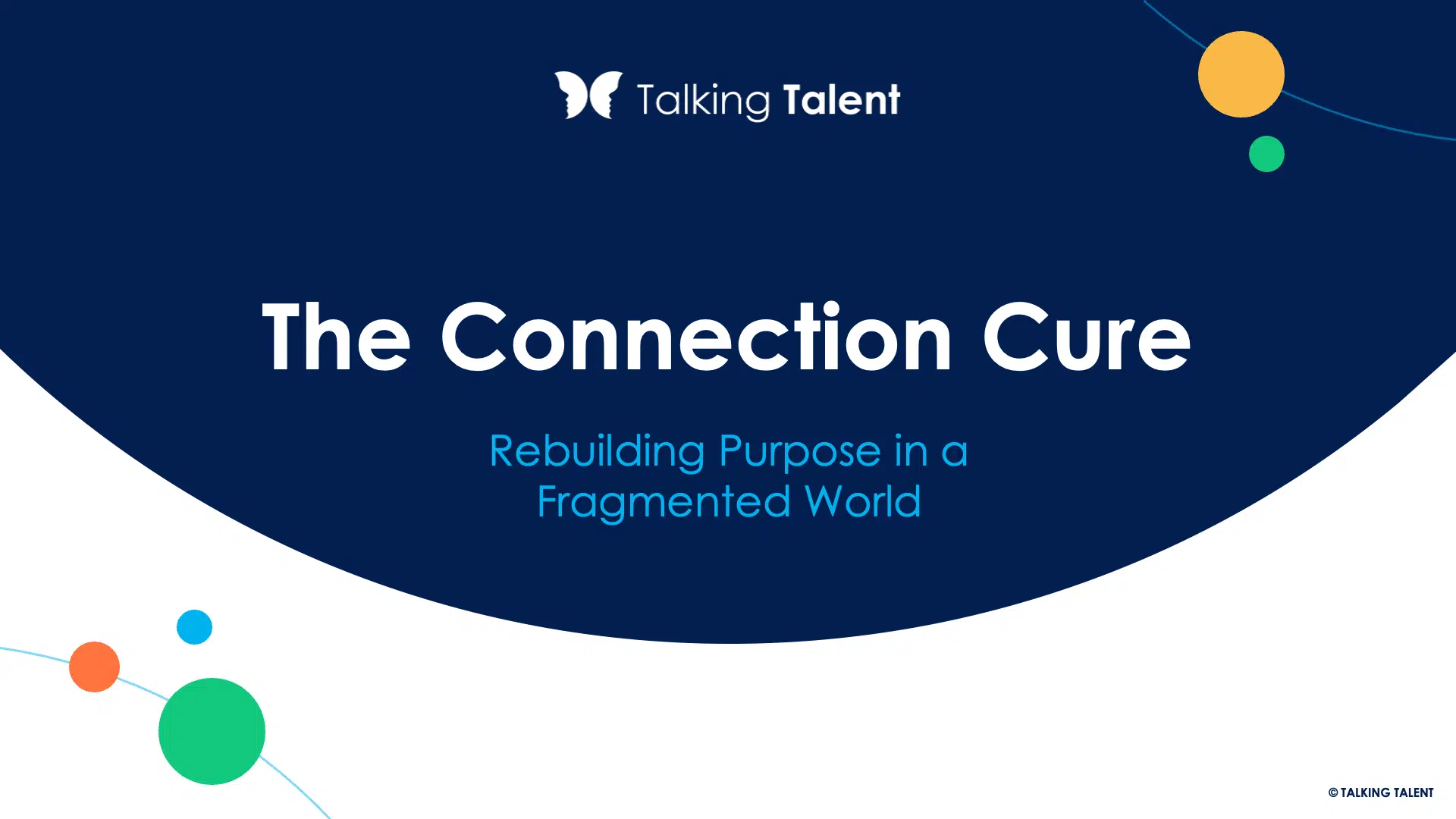 Talking Talent

The Connection Cure

Rebuilding Purpose in a Fragmented World

© TALKING TALENT